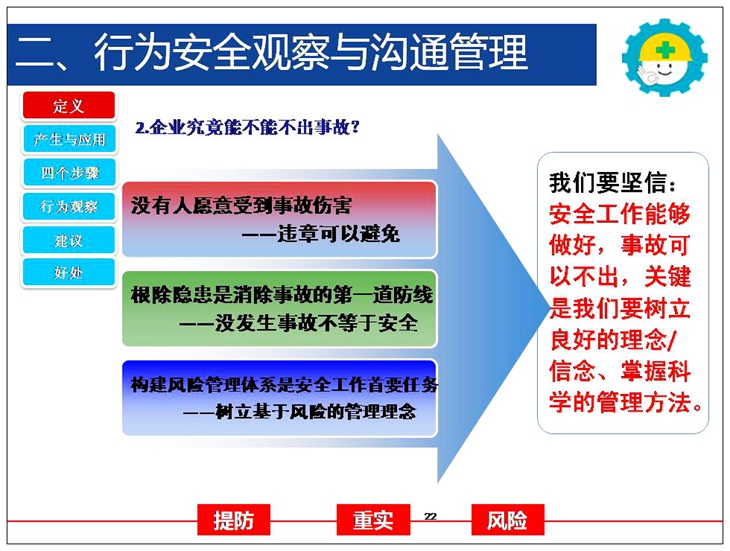 二、行为安全观察与沟通管理

定义
产生与应用
四个步骤
行为观察
建议
好处

2.企业究竟能不能不出事故？

没有人愿意受到事故伤害
——违章可以避免

根除隐患是消除事故的第一道防线
——没发生事故不等于安全

构建风险管理体系是安全工作首要任务
——树立基于风险的管理理念

我们要坚信：
安全工作能够做好，事故可以不出，关键是我们要树立良好的理念/信念、掌握科学的管理方法。

提防
重实
22
风险